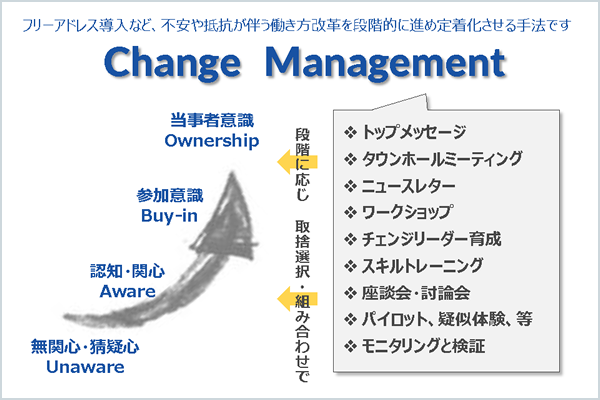 フリーアドレス導入など、不安や抵抗が伴う働き方改革を段階的に進め定着化させる手法です

Change Management

当事者意識
Ownership

参加意識
Buy-in

認知・関心
Aware

無関心・猜疑心
Unaware

段階に応じ　取捨選択・組み合わせで

❖ トップメッセージ
❖ タウンホールミーティング
❖ ニュースレター
❖ ワークショップ
❖ チェンジリーダー育成
❖ スキルトレーニング
❖ 座談会・討論会
❖ パイロット、疑似体験、等
❖ モニタリングと検証